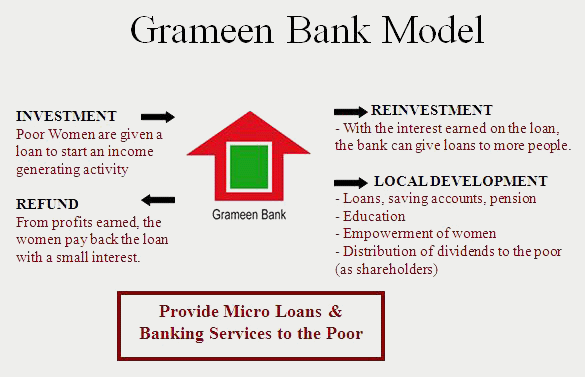 Grameen Bank Model

INVESTMENT
Poor Women are given a loan to start an income generating activity

REFUND
From profits earned, the women pay back the loan with a small interest.

Grameen Bank

REINVESTMENT
- With the interest earned on the loan, the bank can give loans to more people.

LOCAL DEVELOPMENT
- Loans, saving accounts, pension
- Education
- Empowerment of women
- Distribution of dividends to the poor (as shareholders)

Provide Micro Loans & Banking Services to the Poor